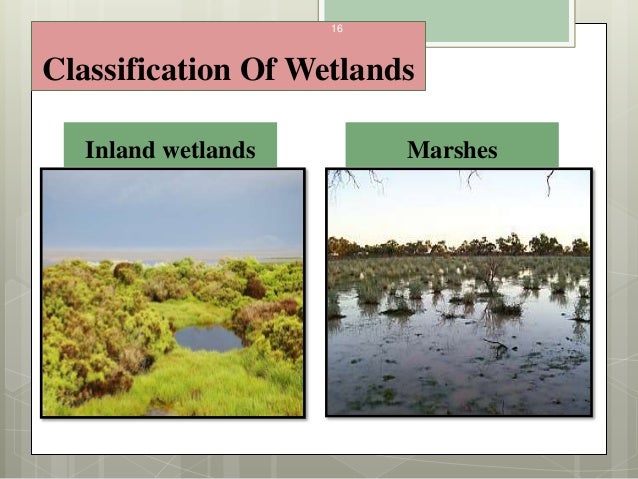 16

Classification Of Wetlands

Inland wetlands

Marshes